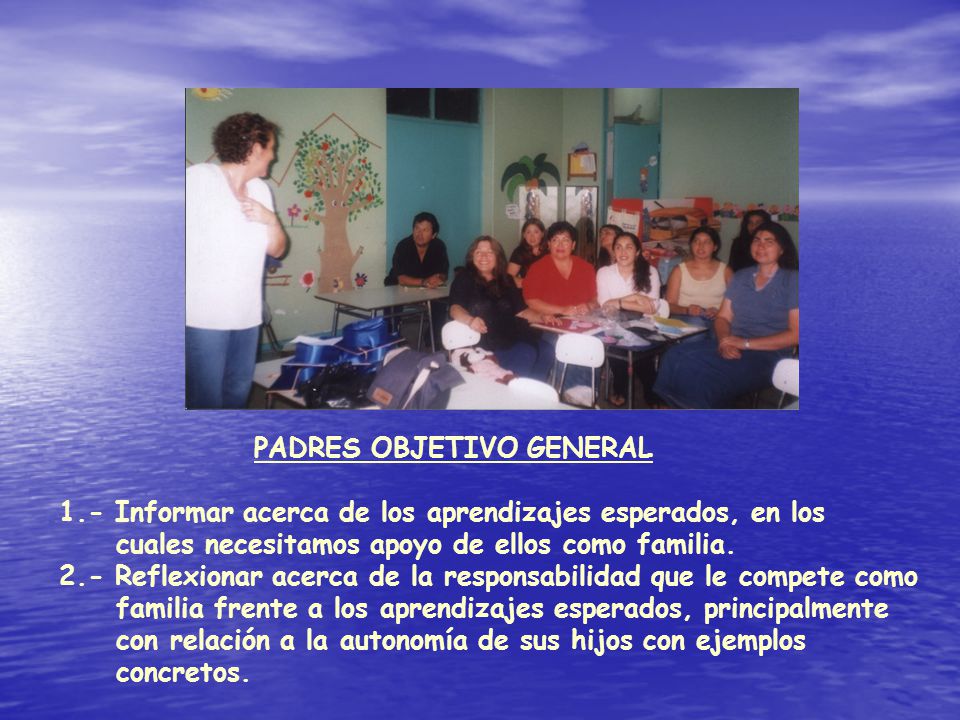 PADRES OBJETIVO GENERAL

1.- Informar acerca de los aprendizajes esperados, en los cuales necesitamos apoyo de ellos como familia.
2.- Reflexionar acerca de la responsabilidad que le compete como familia frente a los aprendizajes esperados, principalmente con relación a la autonomía de sus hijos con ejemplos concretos.